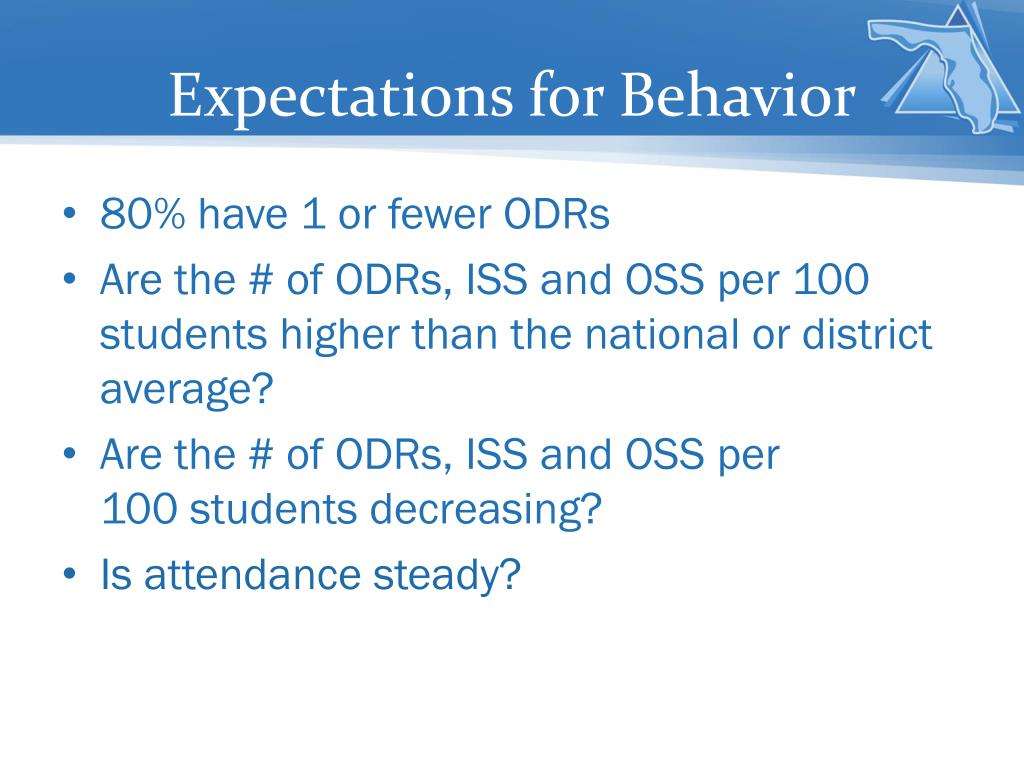 Expectations for Behavior

• 80% have 1 or fewer ODRs
• Are the # of ODRs, ISS and OSS per 100 students higher than the national or district average?
• Are the # of ODRs, ISS and OSS per 100 students decreasing?
• Is attendance steady?